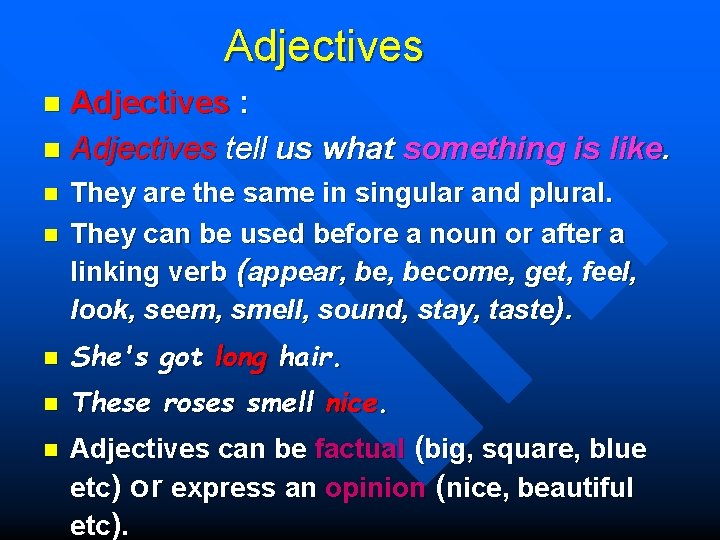 Adjectives

Adjectives :

Adjectives tell us what something is like.

They are the same in singular and plural.

They can be used before a noun or after a linking verb (appear, be, become, get, feel, look, seem, smell, sound, stay, taste).

She's got long hair.

These roses smell nice.

Adjectives can be factual (big, square, blue etc) or express an opinion (nice, beautiful etc).